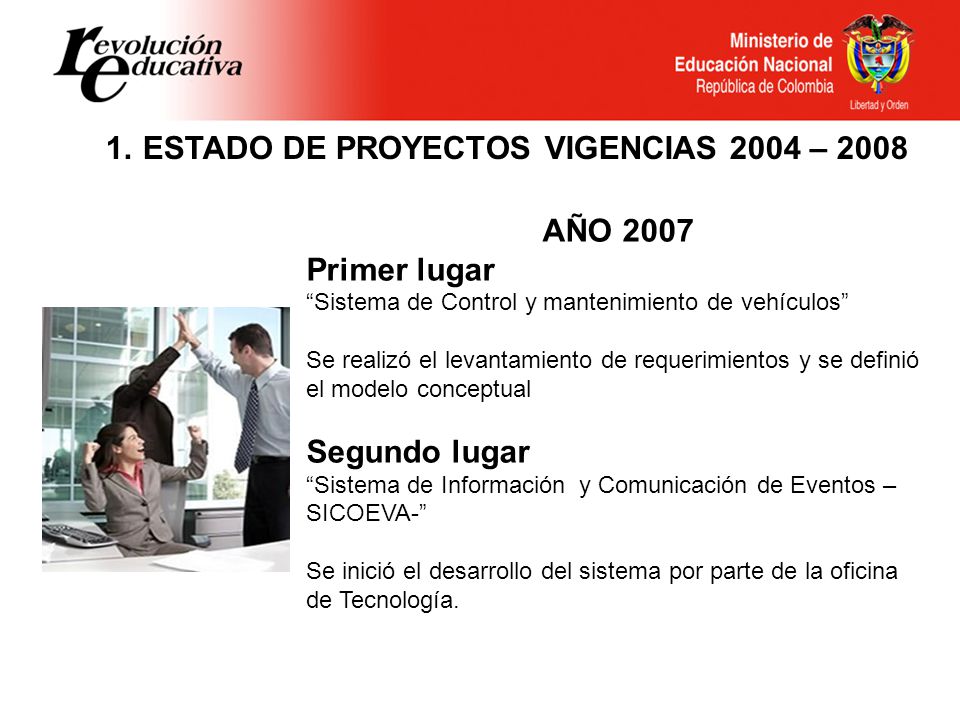 revolución educativa

Ministerio de Educación Nacional
República de Colombia

Libertad y Orden

1. ESTADO DE PROYECTOS VIGENCIAS 2004 – 2008

AÑO 2007

Primer lugar
“Sistema de Control y mantenimiento de vehículos”

Se realizó el levantamiento de requerimientos y se definió el modelo conceptual

Segundo lugar
“Sistema de Información y Comunicación de Eventos – SICOEVA-”

Se inició el desarrollo del sistema por parte de la oficina de Tecnología.